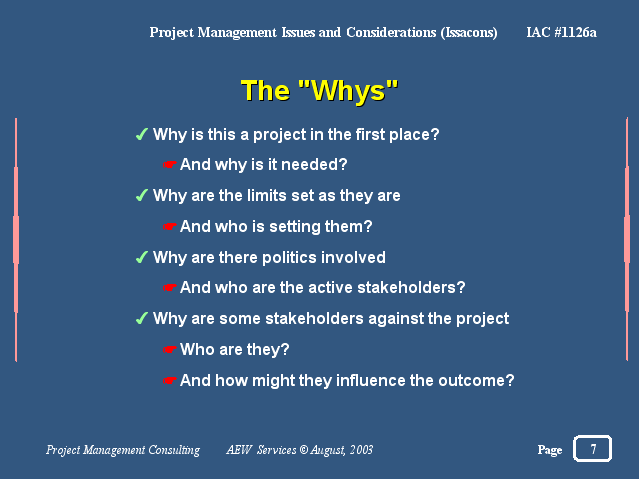 Project Management Issues and Considerations (Issacons) IAC #1126a

The "Whys"

✓ Why is this a project in the first place?

☛ And why is it needed?

✓ Why are the limits set as they are

☛ And who is setting them?

✓ Why are there politics involved

☛ And who are the active stakeholders?

✓ Why are some stakeholders against the project

☛ Who are they?

☛ And how might they influence the outcome?

Project Management Consulting AEW Services © August, 2003 Page 7